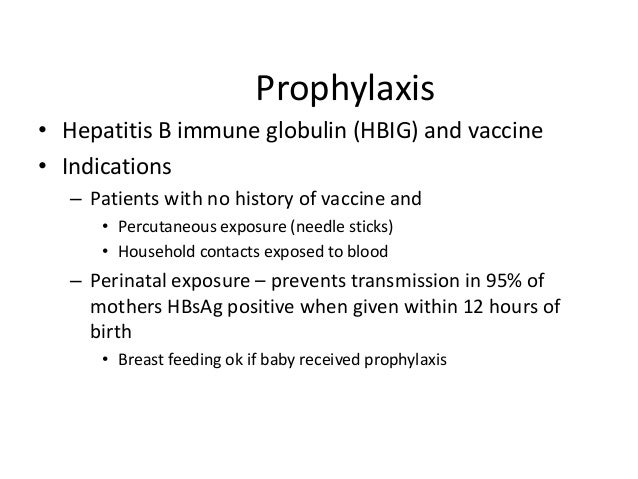 Prophylaxis

• Hepatitis B immune globulin (HBIG) and vaccine
• Indications
– Patients with no history of vaccine and
• Percutaneous exposure (needle sticks)
• Household contacts exposed to blood
– Perinatal exposure – prevents transmission in 95% of mothers HBsAg positive when given within 12 hours of birth
• Breast feeding ok if baby received prophylaxis